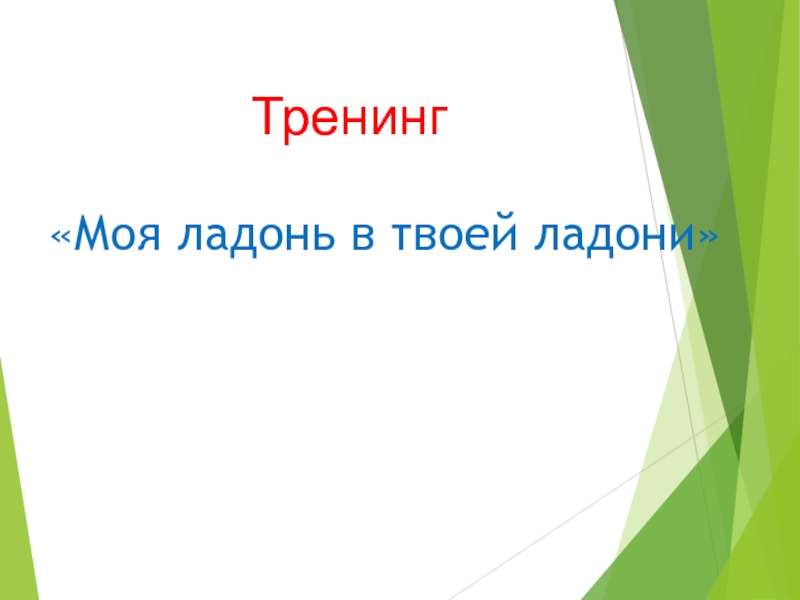 Тренинг

«Моя ладонь в твоей ладони»